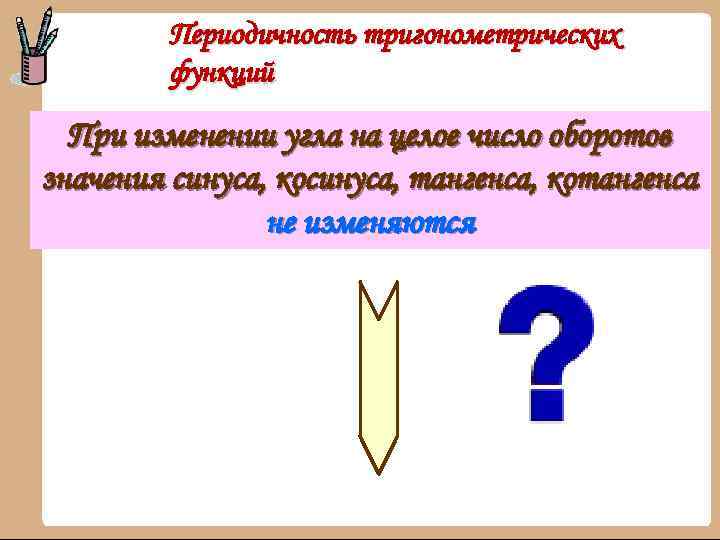 Периодичность тригонометрических функций

При изменении угла на целое число оборотов значения синуса, косинуса, тангенса, котангенса не изменяются

?